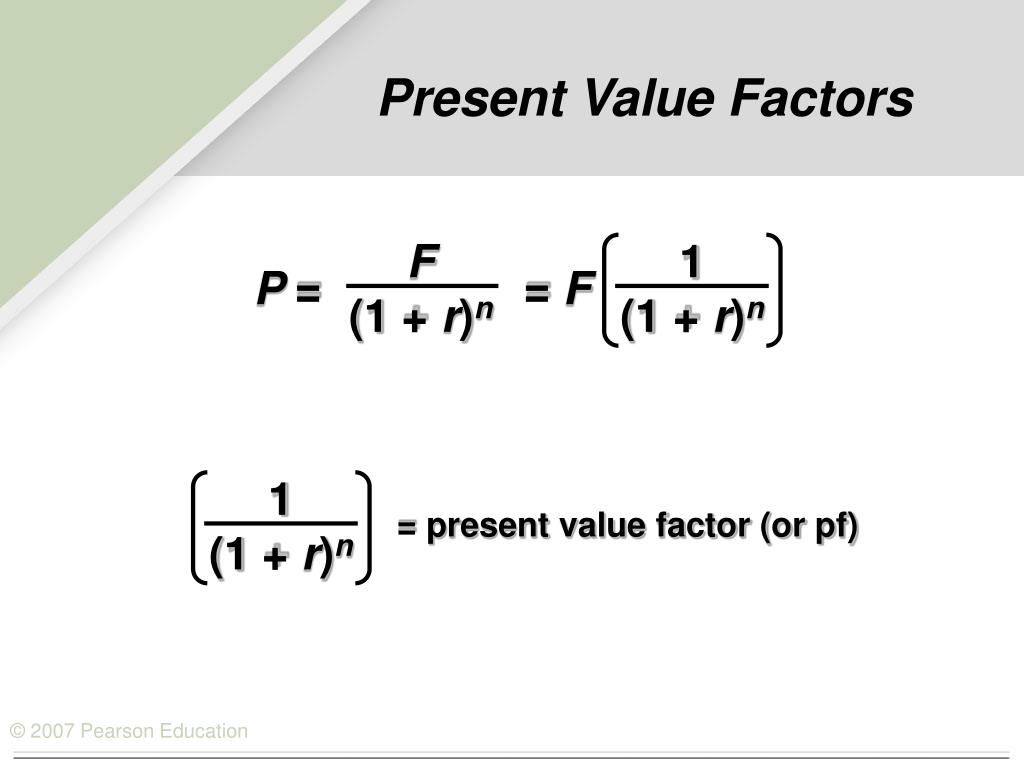 Present Value Factors

$P = \frac{F}{(1 + r)^n} = F\left(\frac{1}{(1 + r)^n}\right)$

$\left(\frac{1}{(1 + r)^n}\right)$ = present value factor (or pf)

© 2007 Pearson Education